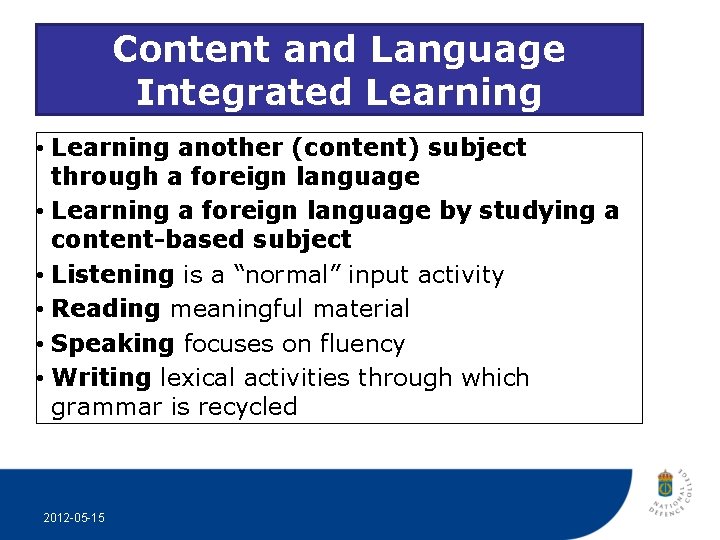 Content and Language Integrated Learning

• Learning another (content) subject through a foreign language
• Learning a foreign language by studying a content-based subject
• Listening is a “normal” input activity
• Reading meaningful material
• Speaking focuses on fluency
• Writing lexical activities through which grammar is recycled

2012-05-15

NATIONAL DEFENCE COLLEGE